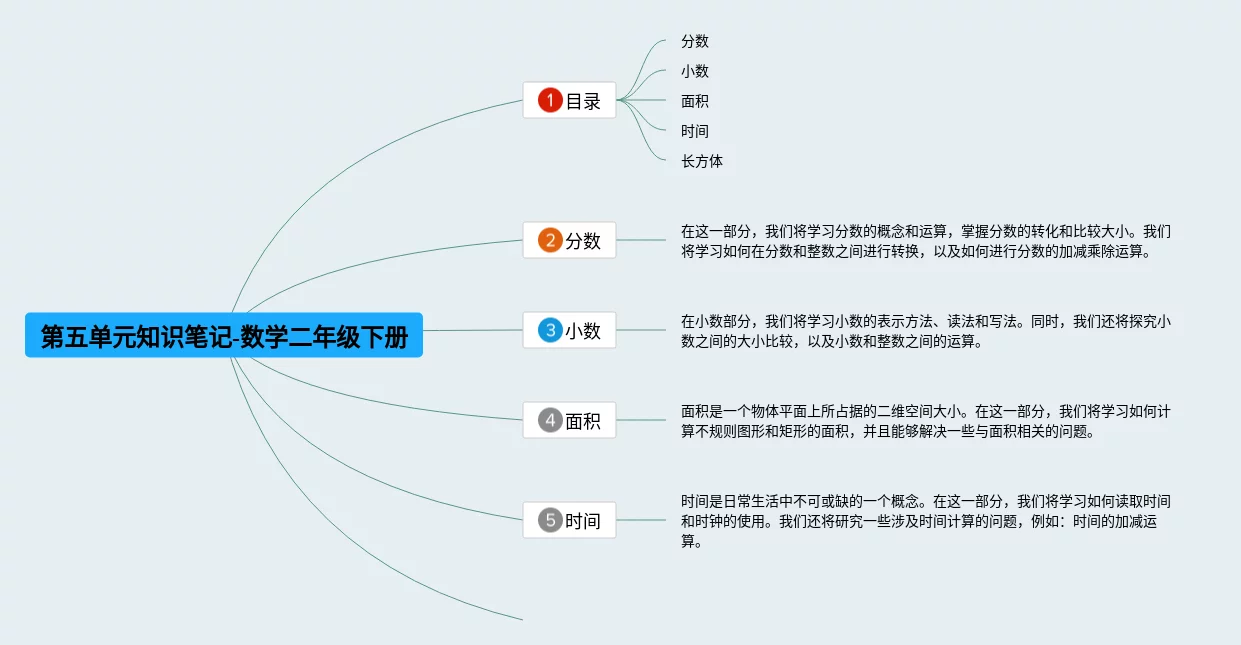 第五单元知识笔记-数学二年级下册

1 目录

分数

小数

面积

时间

长方体

2 分数

在这一部分，我们将学习分数的概念和运算，掌握分数的转化和比较大小。我们将学习如何在分数和整数之间进行转换，以及如何进行分数的加减乘除运算。

3 小数

在小数部分，我们将学习小数的表示方法、读法和写法。同时，我们还将探究小数之间的大小比较，以及小数和整数之间的运算。

4 面积

面积是一个物体平面上所占据的二维空间大小。在这一部分，我们将学习如何计算不规则图形和矩形的面积，并且能够解决一些与面积相关的问题。

5 时间

时间是日常生活中不可或缺的一个概念。在这一部分，我们将学习如何读取时间和时钟的使用。我们还将研究一些涉及时间计算的问题，例如：时间的加减运算。